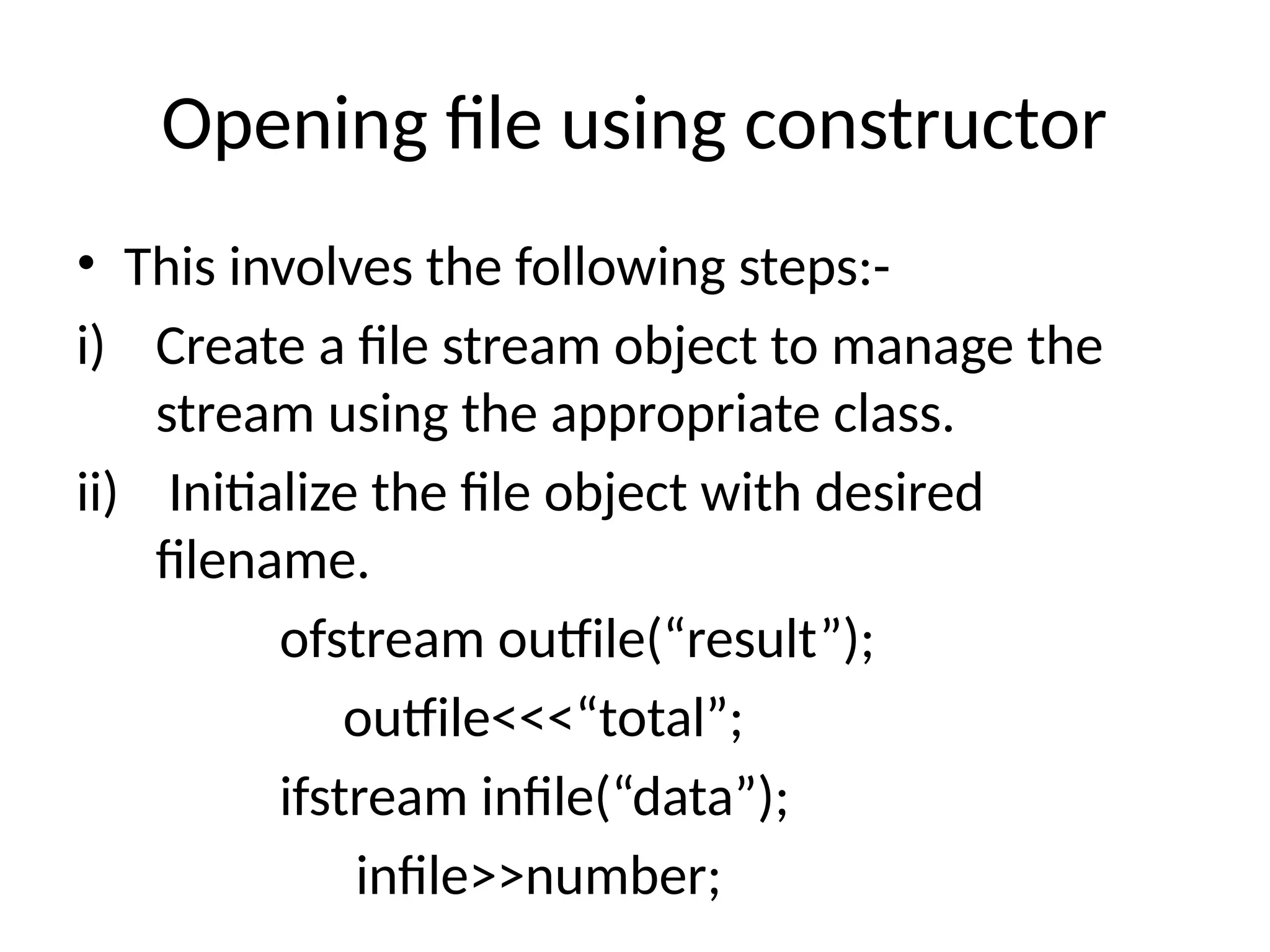 Opening file using constructor

• This involves the following steps:-

i) Create a file stream object to manage the stream using the appropriate class.

ii) Initialize the file object with desired filename.

ofstream outfile(“result”);

outfile<<<“total”;

ifstream infile(“data”);

infile>>number;